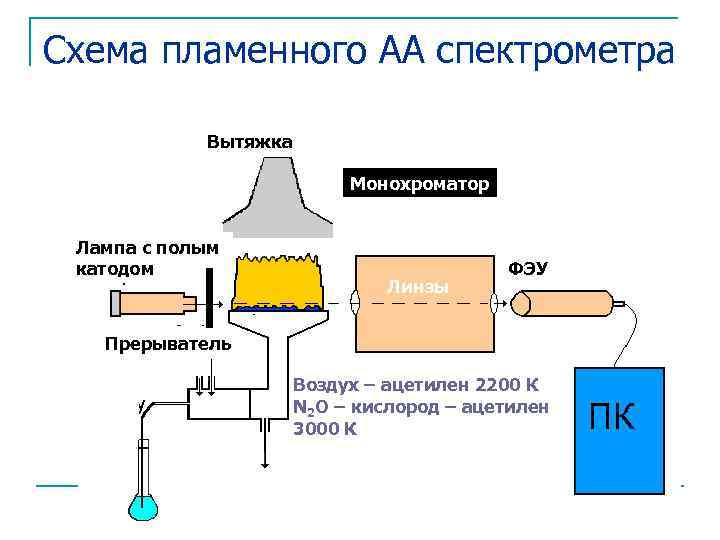 Схема пламенного АА спектрометра

Вытяжка

Монохроматор

Лампа с полым катодом

Линзы

ФЭУ

Прерыватель

Воздух – ацетилен 2200 К
$N_2O$ – кислород – ацетилен 3000 К

ПК